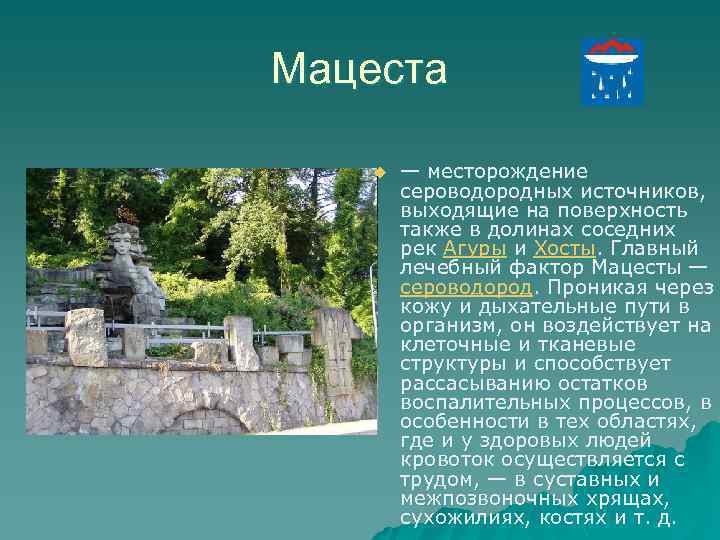 Мацеста

— месторождение сероводородных источников, выходящие на поверхность также в долинах соседних рек Агуры и Хосты. Главный лечебный фактор Мацесты — сероводород. Проникая через кожу и дыхательные пути в организм, он воздействует на клеточные и тканевые структуры и способствует рассасыванию остатков воспалительных процессов, в особенности в тех областях, где и у здоровых людей кровоток осуществляется с трудом, — в суставных и межпозвоночных хрящах, сухожилиях, костях и т. д.